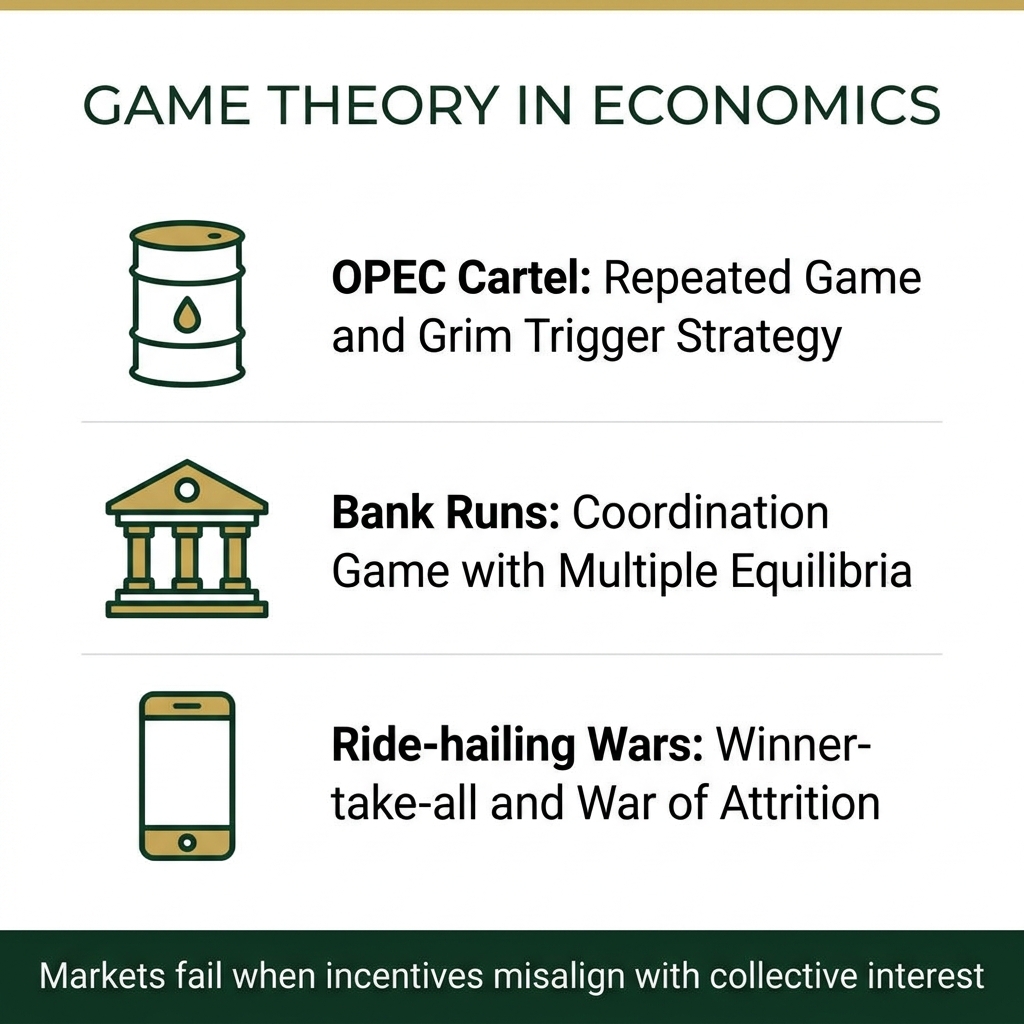 GAME THEORY IN ECONOMICS

OPEC Cartel: Repeated Game and Grim Trigger Strategy

Bank Runs: Coordination Game with Multiple Equilibria

Ride-hailing Wars: Winner-take-all and War of Attrition

Markets fail when incentives misalign with collective interest